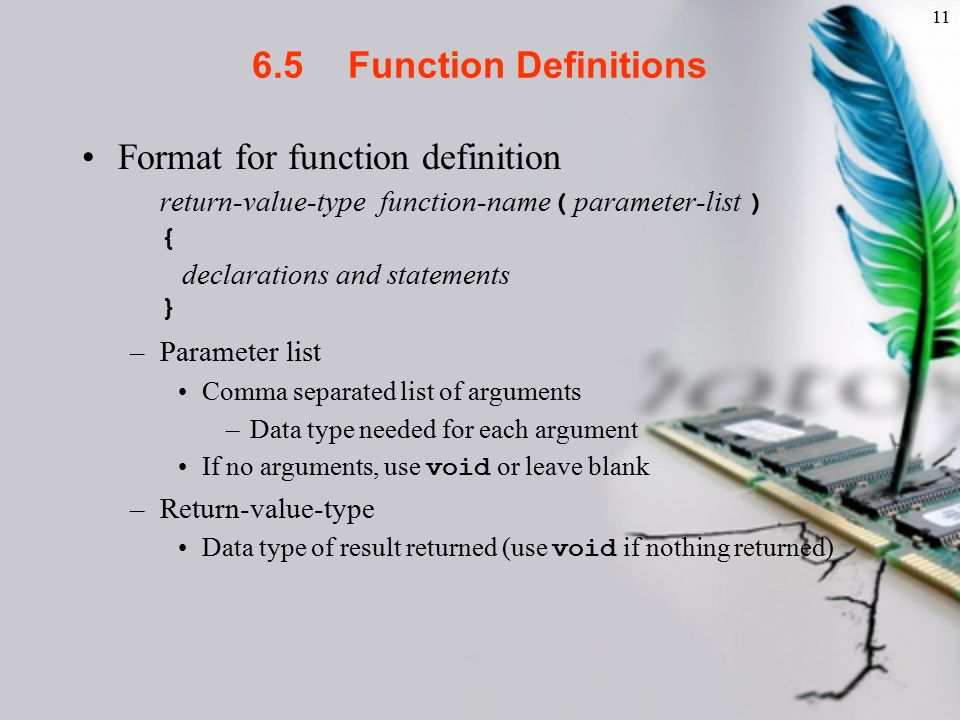 11

6.5 Function Definitions

• Format for function definition

return-value-type function-name ( parameter-list )
{
declarations and statements
}

– Parameter list
• Comma separated list of arguments
– Data type needed for each argument
• If no arguments, use void or leave blank
– Return-value-type
• Data type of result returned (use void if nothing returned)